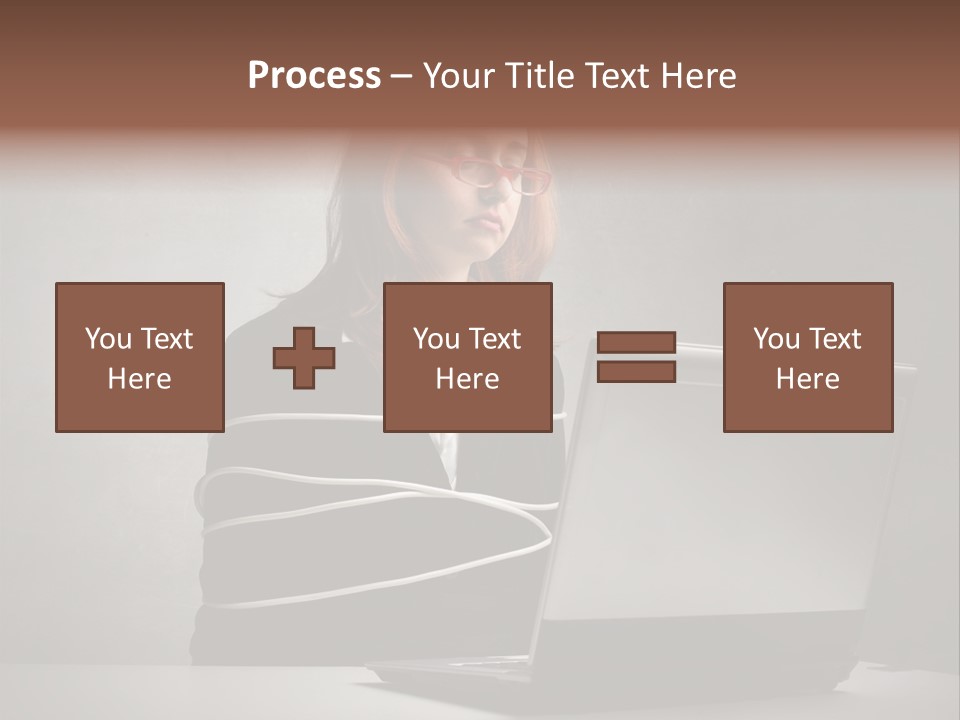 Process – Your Title Text Here

You Text Here

You Text Here

You Text Here